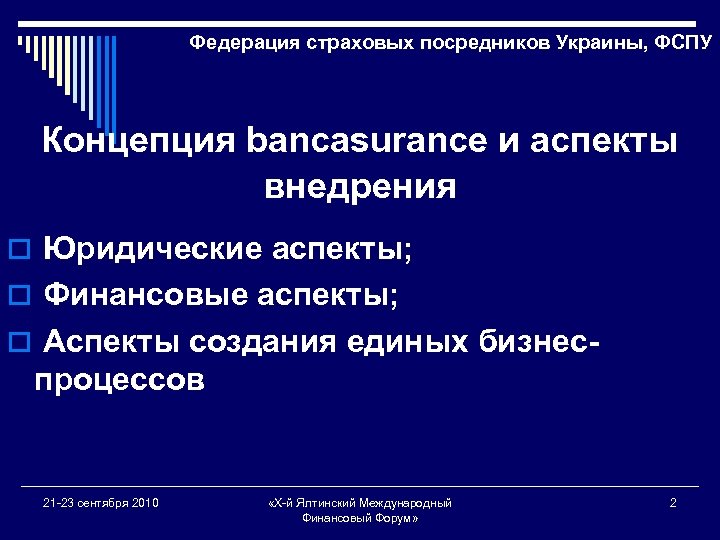 Федерация страховых посредников Украины, ФСПУ

Концепция bancasurance и аспекты внедрения

Юридические аспекты;

Финансовые аспекты;

Аспекты создания единых бизнес-процессов

21-23 сентября 2010

«Х-й Ялтинский Международный Финансовый Форум»

2